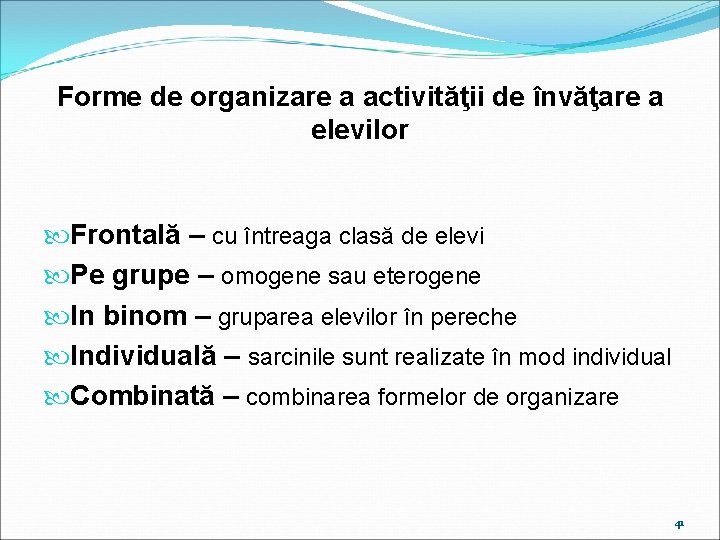 Forme de organizare a activităţii de învăţare a elevilor

Frontală – cu întreaga clasă de elevi
Pe grupe – omogene sau eterogene
In binom – gruparea elevilor în pereche
Individuală – sarcinile sunt realizate în mod individual
Combinată – combinarea formelor de organizare

41